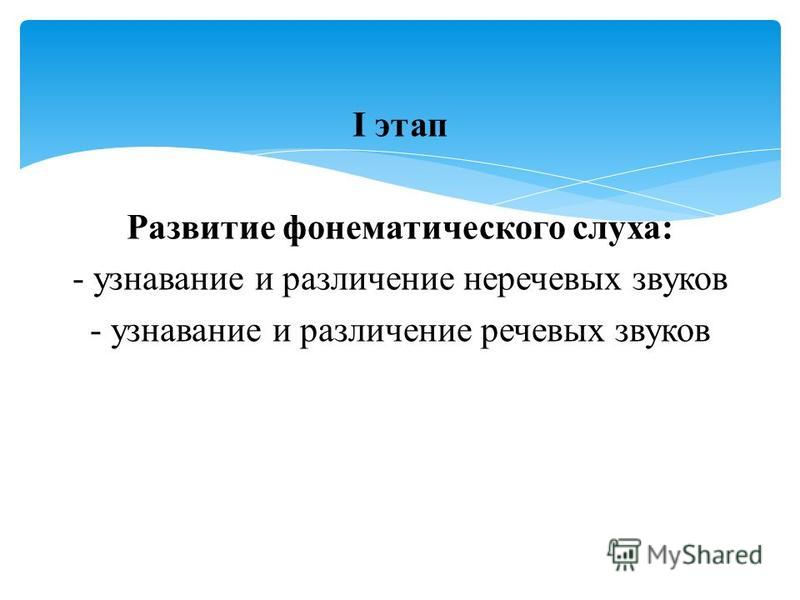 I этап

Развитие фонематического слуха:
- узнавание и различение неречевых звуков
- узнавание и различение речевых звуков

MyShared